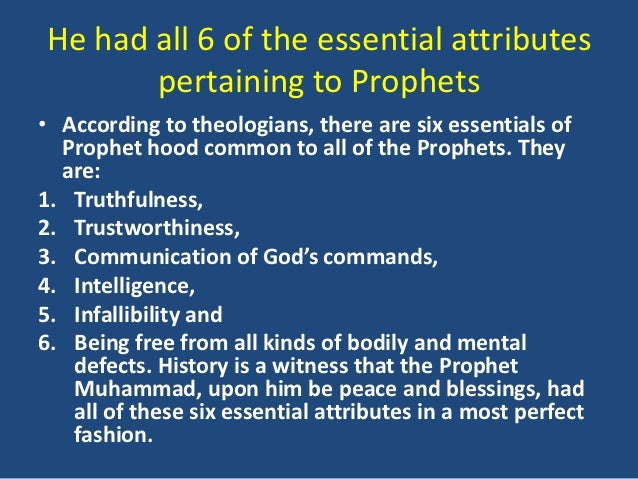 He had all 6 of the essential attributes pertaining to Prophets

• According to theologians, there are six essentials of Prophet hood common to all of the Prophets. They are:

1. Truthfulness,
2. Trustworthiness,
3. Communication of God's commands,
4. Intelligence,
5. Infallibility and
6. Being free from all kinds of bodily and mental defects. History is a witness that the Prophet Muhammad, upon him be peace and blessings, had all of these six essential attributes in a most perfect fashion.